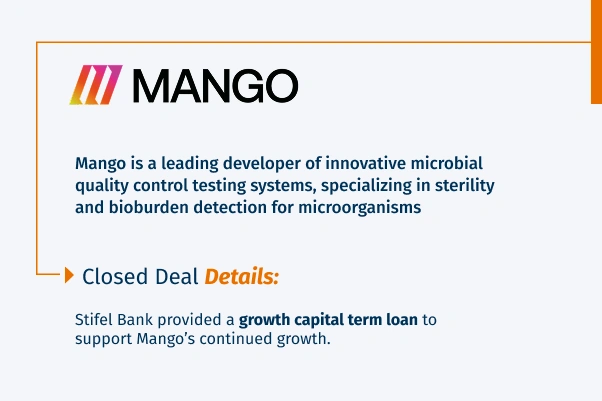 MANGO

Mango is a leading developer of innovative microbial quality control testing systems, specializing in sterility and bioburden detection for microorganisms

Closed Deal Details:

Stifel Bank provided a growth capital term loan to support Mango's continued growth.